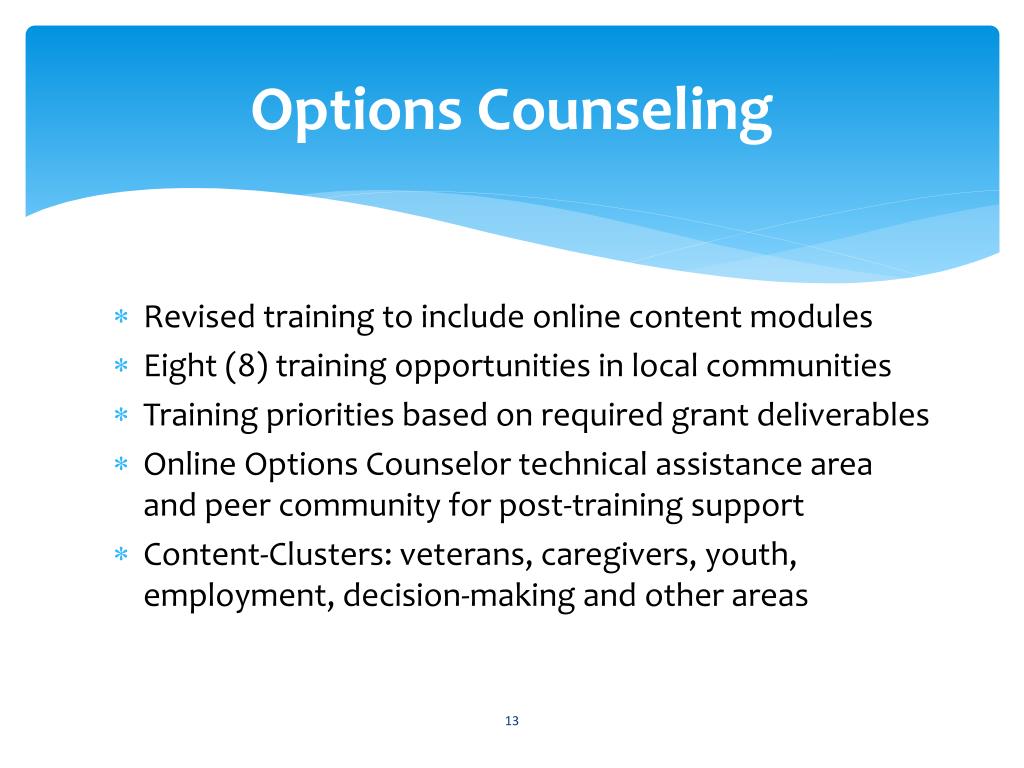 Options Counseling

∗ Revised training to include online content modules
∗ Eight (8) training opportunities in local communities
∗ Training priorities based on required grant deliverables
∗ Online Options Counselor technical assistance area and peer community for post-training support
∗ Content-Clusters: veterans, caregivers, youth, employment, decision-making and other areas

13